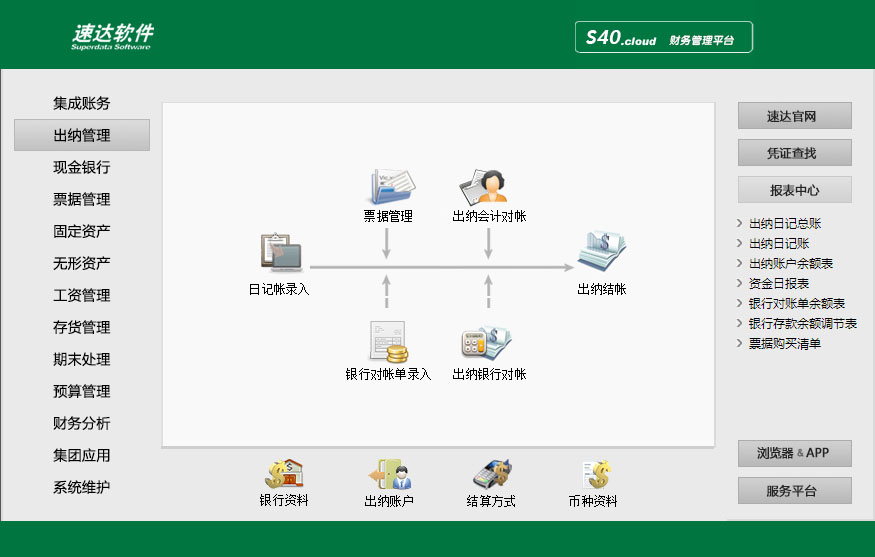 速达软件
Superdata Software

S40.cloud 财务管理平台

集成账务
出纳管理
现金银行
票据管理
固定资产
无形资产
工资管理
存货管理
期末处理
预算管理
财务分析
集团应用
系统维护

票据管理
出纳会计对帐
日记帐录入
出纳结帐
银行对帐单录入
出纳银行对帐

银行资料
出纳账户
结算方式
币种资料

速达官网
凭证查找
报表中心
出纳日记总账
出纳日记账
出纳账户余额表
资金日报表
银行对账单余额表
银行存款余额调节表
票据购买清单

浏览器 & APP
服务平台